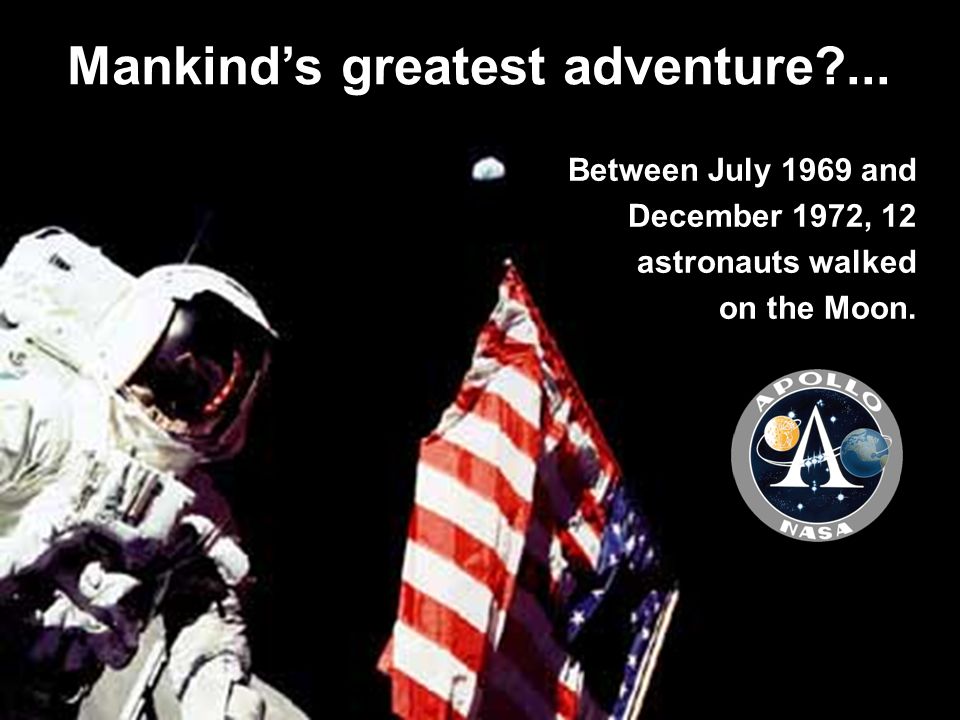 Mankind's greatest adventure?...

Between July 1969 and December 1972, 12 astronauts walked on the Moon.

APOLLO

A

NASA